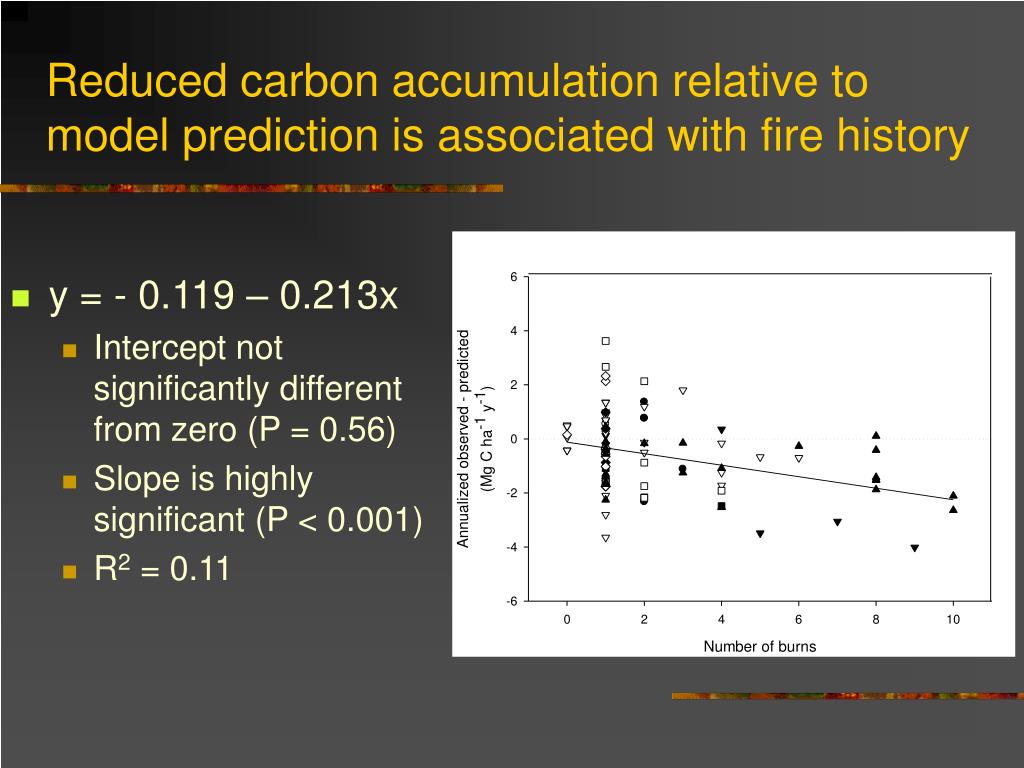 Reduced carbon accumulation relative to model prediction is associated with fire history

y = - 0.119 – 0.213x

Intercept not significantly different from zero (P = 0.56)

Slope is highly significant (P < 0.001)

$R^2$ = 0.11

Annualized observed - predicted (Mg C $ha^{-1}$ $y^{-1}$)

6
4
2
0
-2
-4
-6

0 2 4 6 8 10

Number of burns